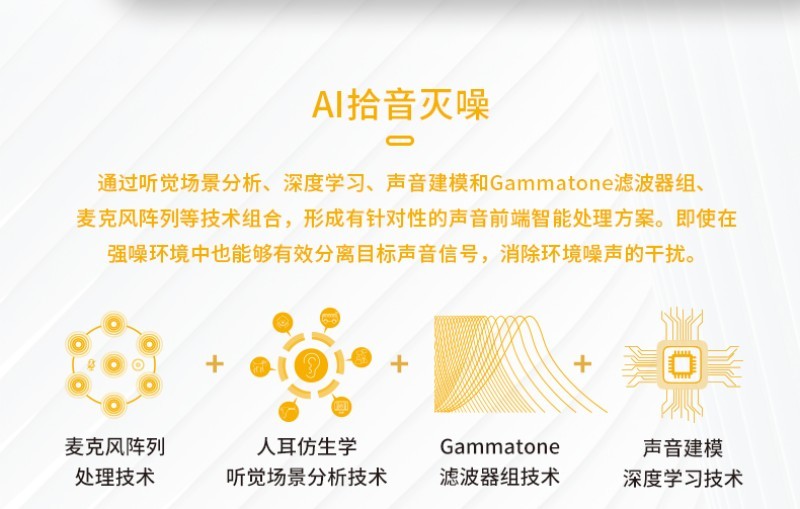 AI拾音灭噪

通过听觉场景分析、深度学习、声音建模和Gammatone滤波器组、麦克风阵列等技术组合，形成有针对性的声音前端智能处理方案。即使在强噪环境中也能够有效分离目标声音信号，消除环境噪声的干扰。

麦克风阵列
处理技术

+

人耳仿生学
听觉场景分析技术

+

Gammatone
滤波器组技术

+

声音建模
深度学习技术